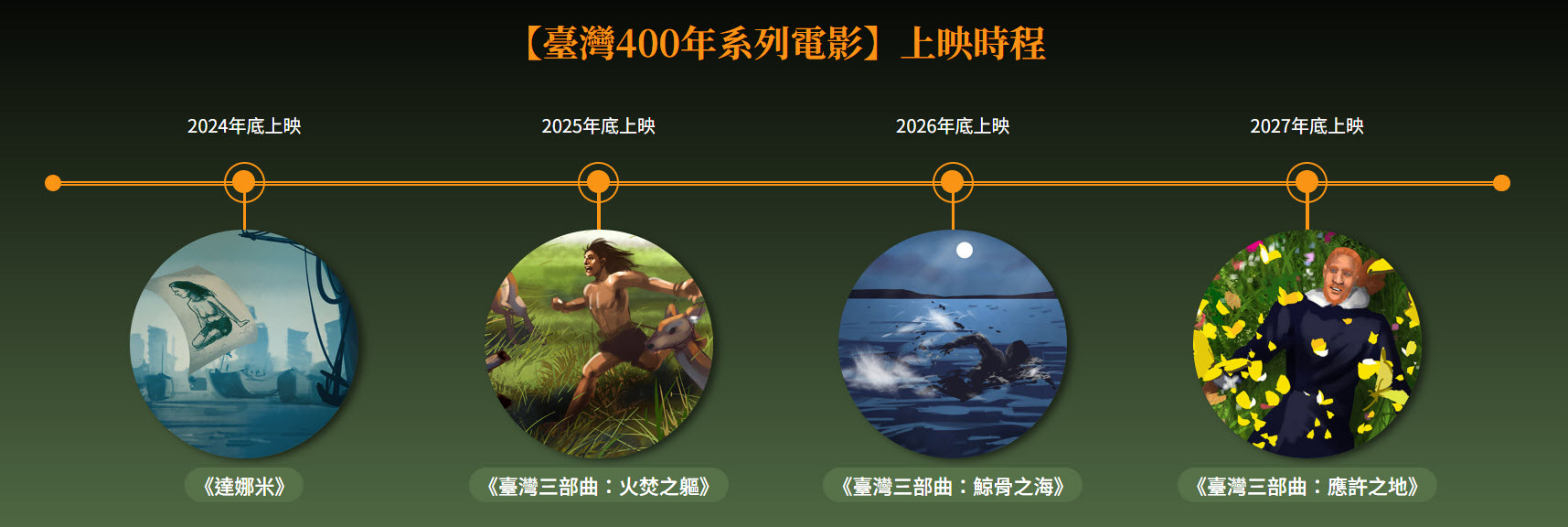 【臺灣400年系列電影】上映時程

2024年底上映

2025年底上映

2026年底上映

2027年底上映

《達娜米》

《臺灣三部曲：火焚之軀》

《臺灣三部曲：鯨骨之海》

《臺灣三部曲：應許之地》